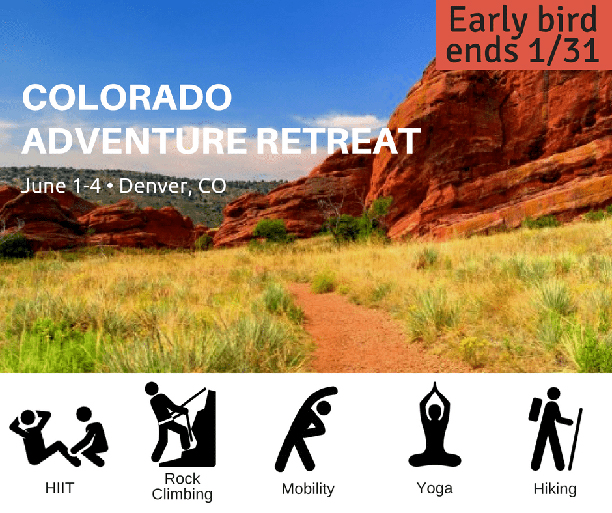 Early bird ends 1/31

COLORADO ADVENTURE RETREAT

June 1-4 • Denver, CO

HIIT

Rock Climbing

Mobility

Yoga

Hiking